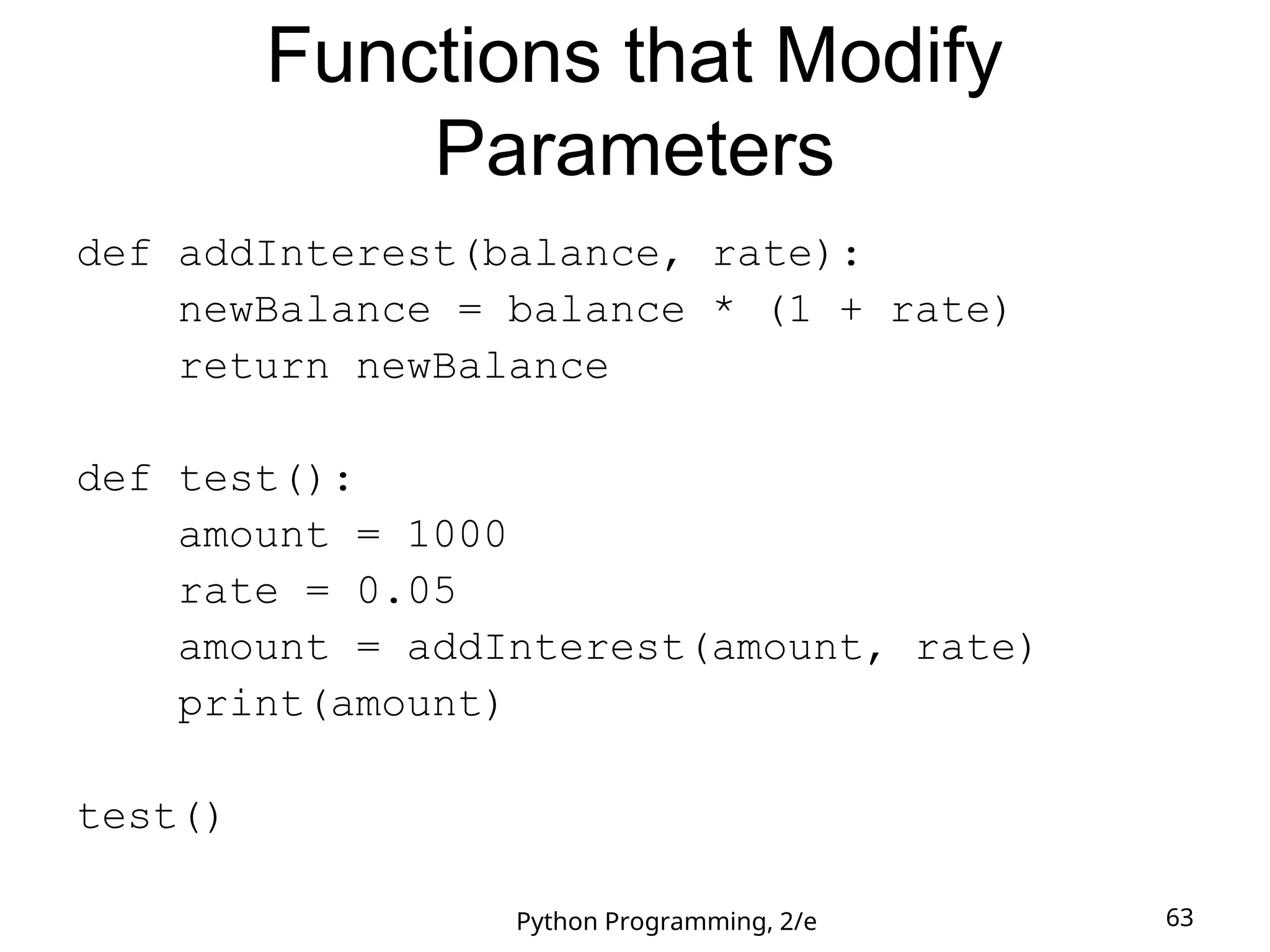 Functions that Modify Parameters

def addInterest(balance, rate):
    newBalance = balance * (1 + rate)
    return newBalance

def test():
    amount = 1000
    rate = 0.05
    amount = addInterest(amount, rate)
    print(amount)

test()

Python Programming, 2/e

63